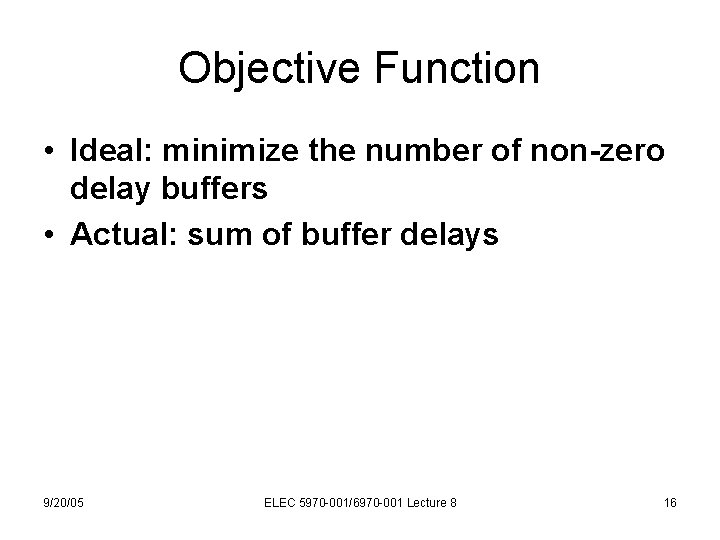 Objective Function

• Ideal: minimize the number of non-zero delay buffers
• Actual: sum of buffer delays

9/20/05

ELEC 5970-001/6970-001 Lecture 8

16